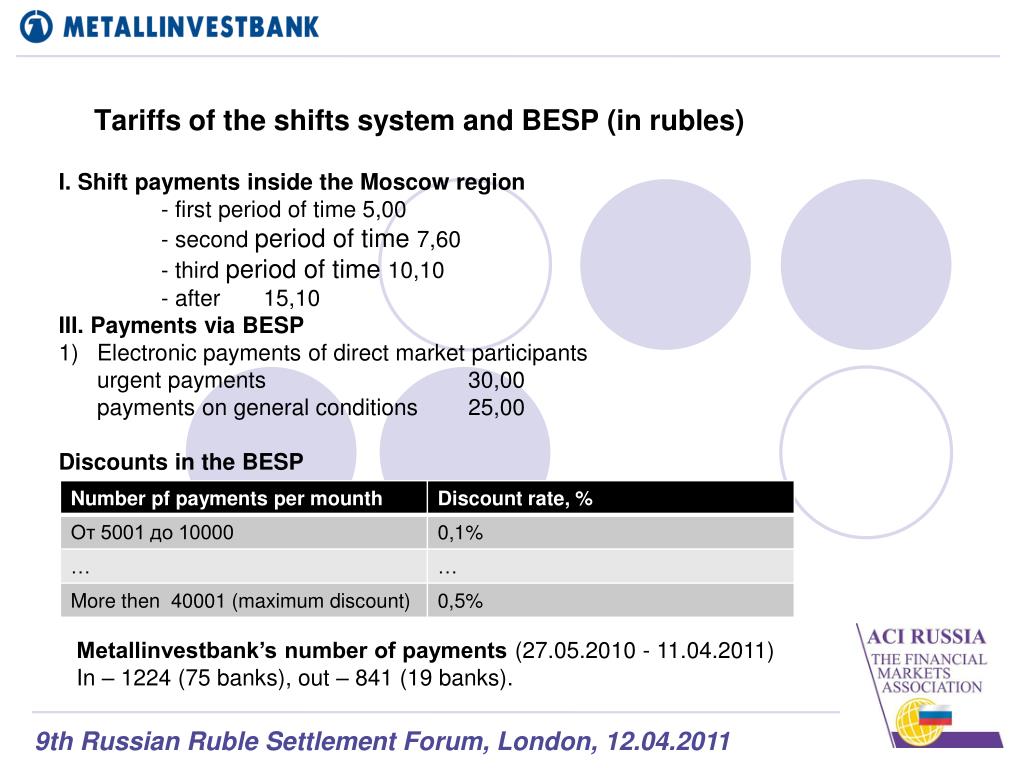 METALLINVESTBANK

Tariffs of the shifts system and BESP (in rubles)

I. Shift payments inside the Moscow region
- first period of time 5,00
- second period of time 7,60
- third period of time 10,10
- after 15,10

III. Payments via BESP
1) Electronic payments of direct market participants
urgent payments 30,00
payments on general conditions 25,00

Discounts in the BESP

| Number pf payments per mounth | Discount rate, % |
|---|---|
| От 5001 до 10000 | 0,1% |
| … | … |
| More then 40001 (maximum discount) | 0,5% |

Metallinvestbank's number of payments (27.05.2010 - 11.04.2011)
In – 1224 (75 banks), out – 841 (19 banks).

ACI RUSSIA
THE FINANCIAL MARKETS ASSOCIATION

9th Russian Ruble Settlement Forum, London, 12.04.2011